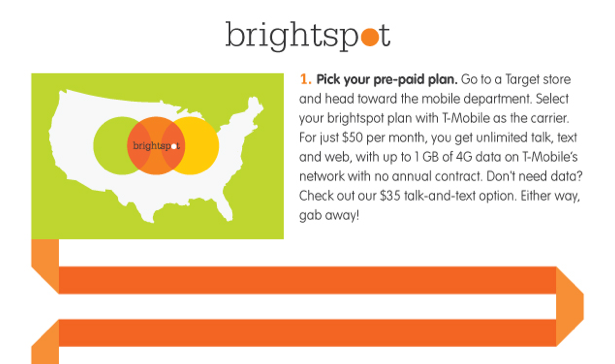 brightspot

brightspot

1. Pick your pre-paid plan. Go to a Target store and head toward the mobile department. Select your brightspot plan with T-Mobile as the carrier. For just $50 per month, you get unlimited talk, text and web, with up to 1 GB of 4G data on T-Mobile's network with no annual contract. Don't need data? Check out our $35 talk-and-text option. Either way, gab away!